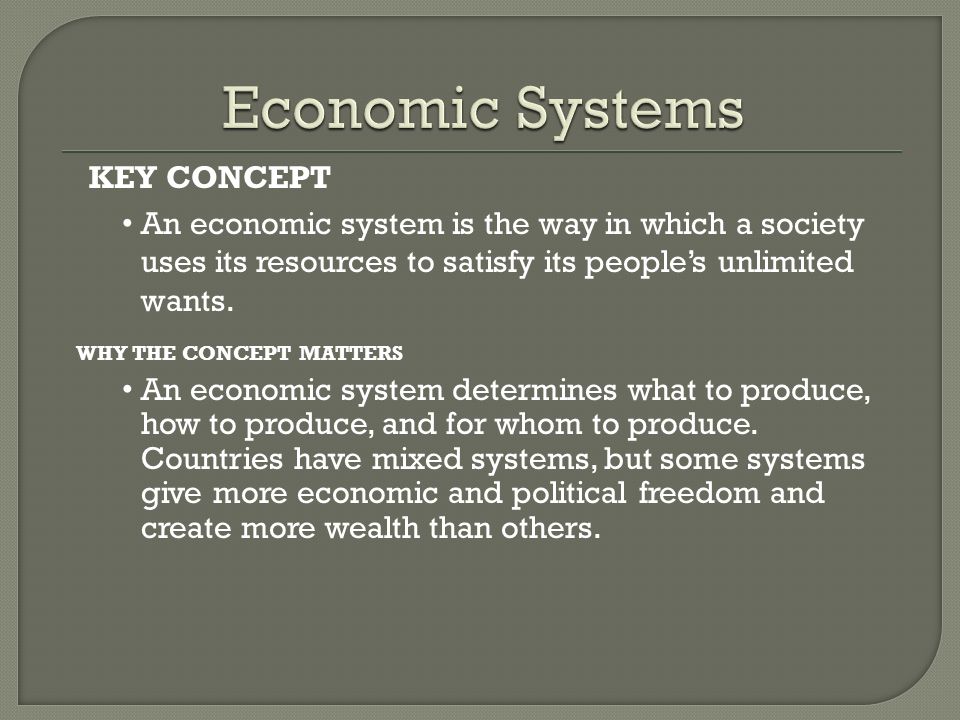 Economic Systems

KEY CONCEPT

• An economic system is the way in which a society uses its resources to satisfy its people's unlimited wants.

WHY THE CONCEPT MATTERS

• An economic system determines what to produce, how to produce, and for whom to produce. Countries have mixed systems, but some systems give more economic and political freedom and create more wealth than others.